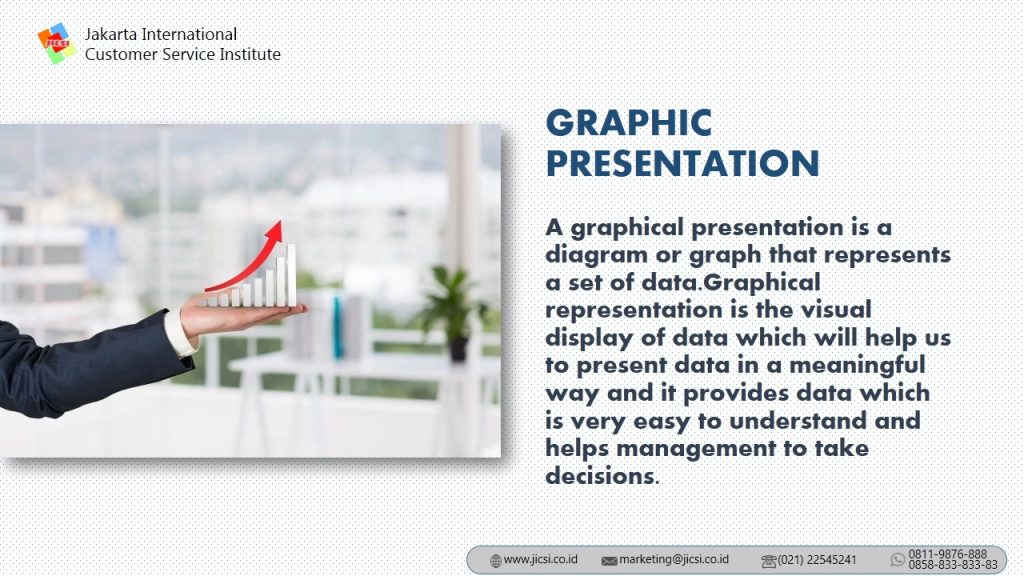 JICSI
Jakarta International Customer Service Institute

GRAPHIC PRESENTATION

A graphical presentation is a diagram or graph that represents a set of data.Graphical representation is the visual display of data which will help us to present data in a meaningful way and it provides data which is very easy to understand and helps management to take decisions.

www.jicsi.co.id marketing@jicsi.co.id (021) 22545241 0811-9876-888 0858-833-833-83